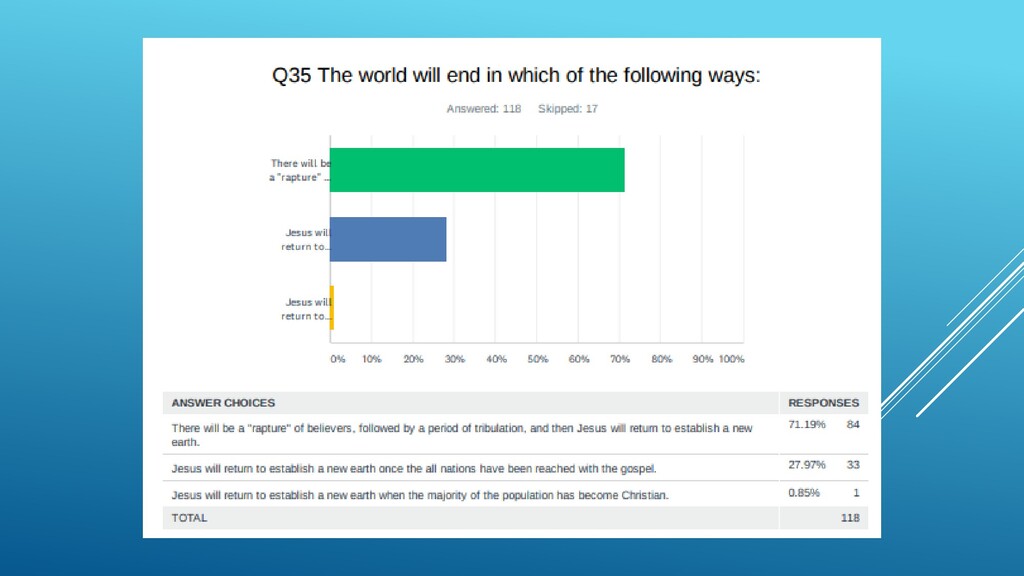 Q35 The world will end in which of the following ways:

Answered: 118 Skipped: 17

There will be a "rapture" ...

Jesus will return to...

Jesus will return to...

0% 10% 20% 30% 40% 50% 60% 70% 80% 90% 100%

| ANSWER CHOICES | RESPONSES | |
|---|---|---|
| There will be a "rapture" of believers, followed by a period of tribulation, and then Jesus will return to establish a new earth. | 71.19% | 84 |
| Jesus will return to establish a new earth once the all nations have been reached with the gospel. | 27.97% | 33 |
| Jesus will return to establish a new earth when the majority of the population has become Christian. | 0.85% | 1 |
| TOTAL | | 118 |